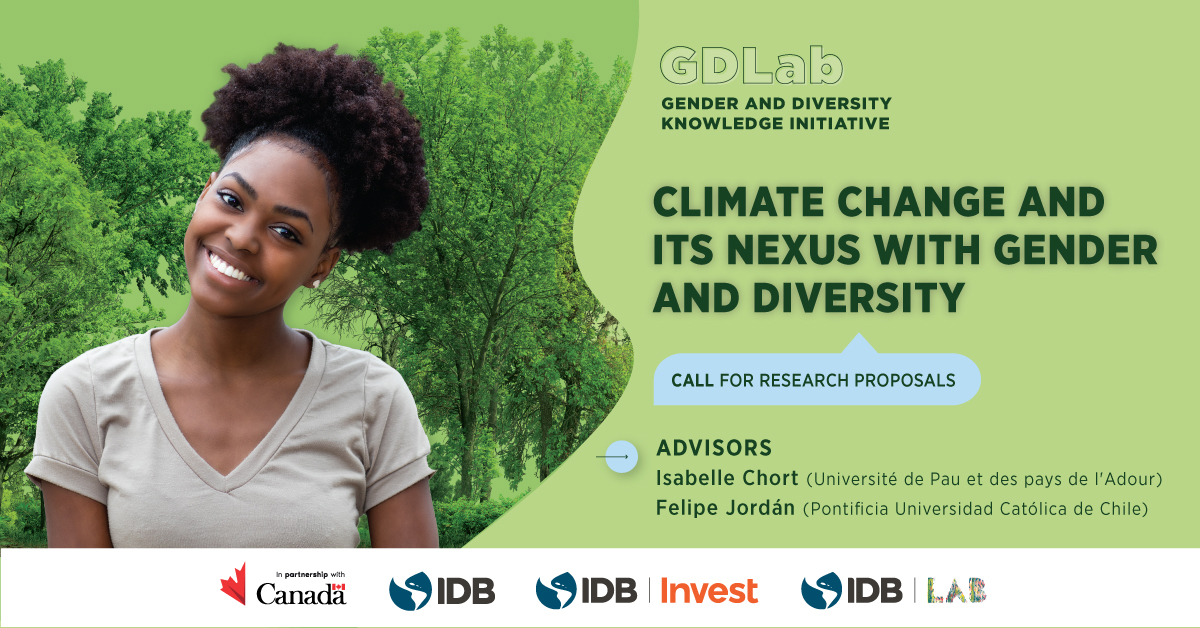 GDLab
GENDER AND DIVERSITY KNOWLEDGE INITIATIVE

CLIMATE CHANGE AND ITS NEXUS WITH GENDER AND DIVERSITY

CALL FOR RESEARCH PROPOSALS

ADVISORS
Isabelle Chort (Université de Pau et des pays de l'Adour)
Felipe Jordán (Pontificia Universidad Católica de Chile)

In partnership with Canada

IDB

IDB | Invest

IDB | LAB